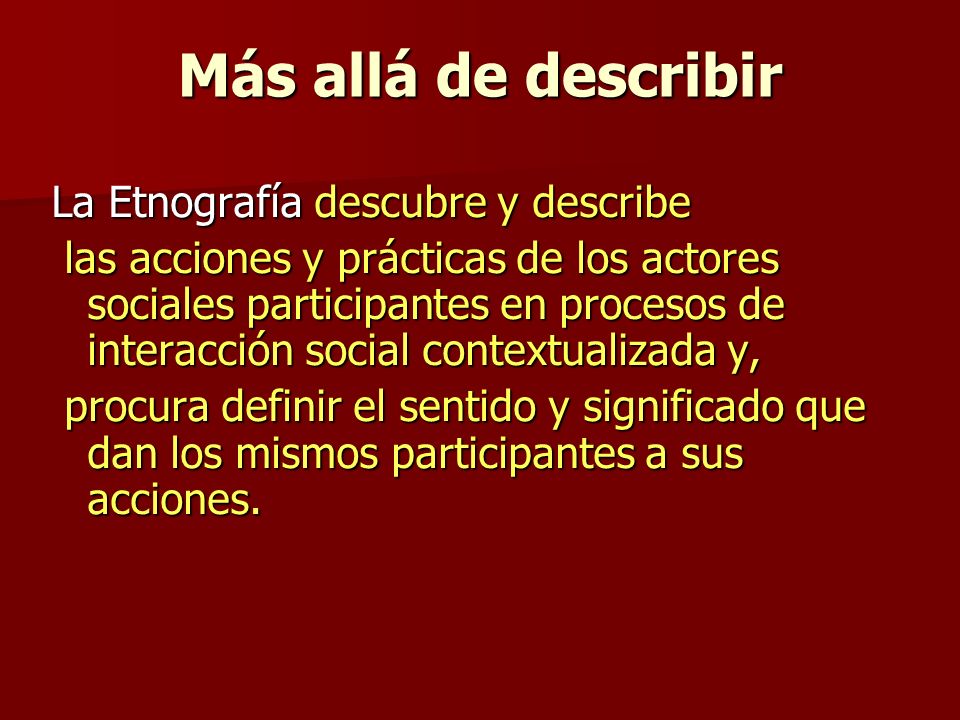 Más allá de describir

La Etnografía descubre y describe

las acciones y prácticas de los actores sociales participantes en procesos de interacción social contextualizada y,

procura definir el sentido y significado que dan los mismos participantes a sus acciones.